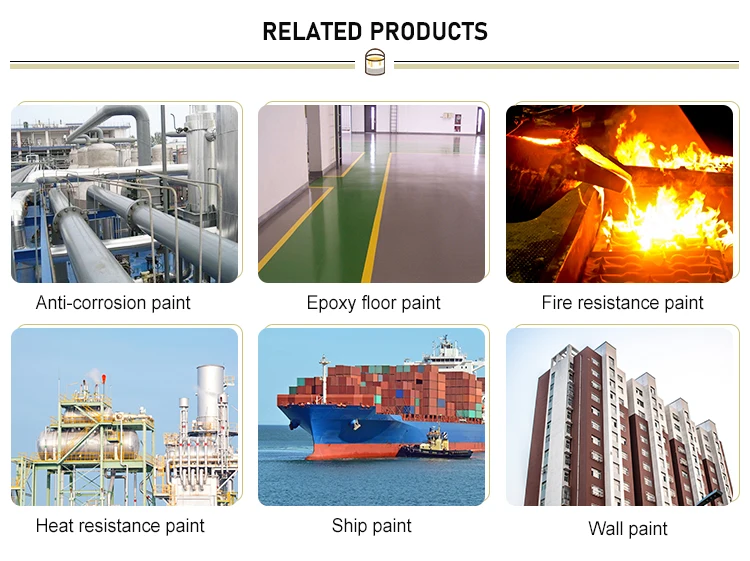 RELATED PRODUCTS

Anti-corrosion paint

Epoxy floor paint

Fire resistance paint

Heat resistance paint

Ship paint

Wall paint